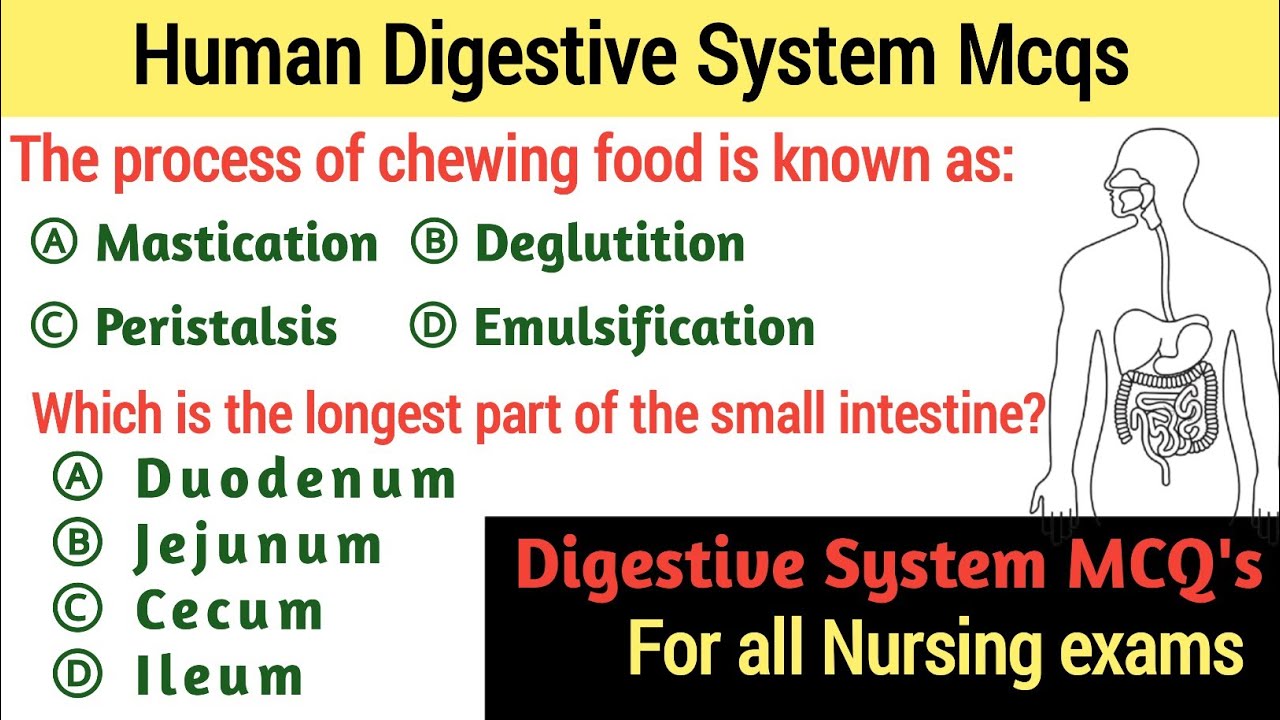 Human Digestive System Mcqs

The process of chewing food is known as:

Ⓐ Mastication Ⓑ Deglutition

Ⓒ Peristalsis Ⓓ Emulsification

Which is the longest part of the small intestine?

Ⓐ Duodenum

Ⓑ Jejunum

Ⓒ Cecum

Ⓓ Ileum

Digestive System MCQ's

For all Nursing exams